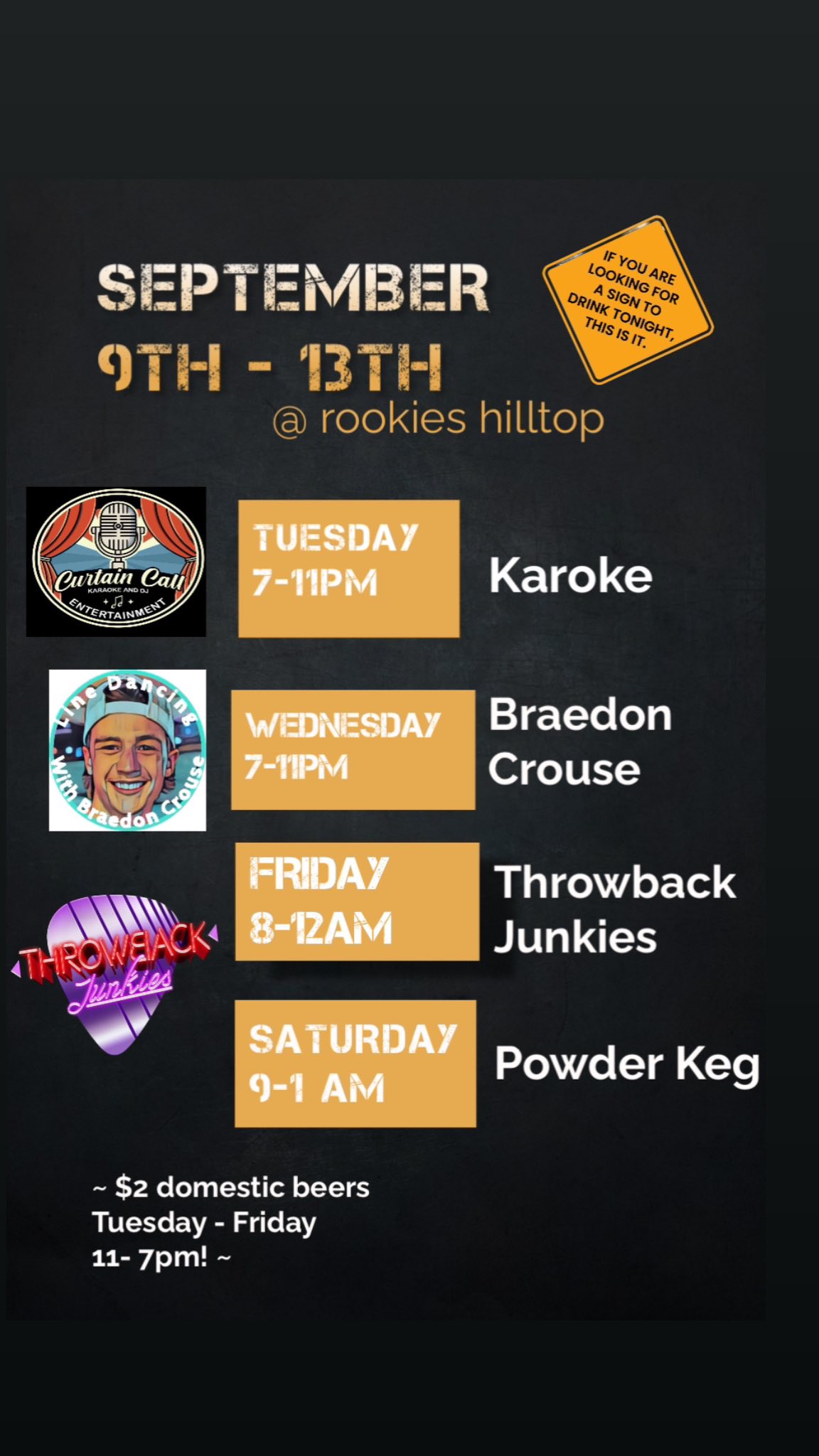 SEPTEMBER
9TH - 13TH
@ rookies hilltop

IF YOU ARE LOOKING FOR A SIGN TO DRINK TONIGHT, THIS IS IT.

Curtain Call
KARAOKE AND DJ
ENTERTAINMENT

TUESDAY
7-11PM

Karoke

Line Dancing With Braedon Crouse

WEDNESDAY
7-11PM

Braedon Crouse

THROWBACK Junkies

FRIDAY
8-12AM

Throwback Junkies

SATURDAY
9-1 AM

Powder Keg

~ $2 domestic beers Tuesday - Friday 11- 7pm! ~